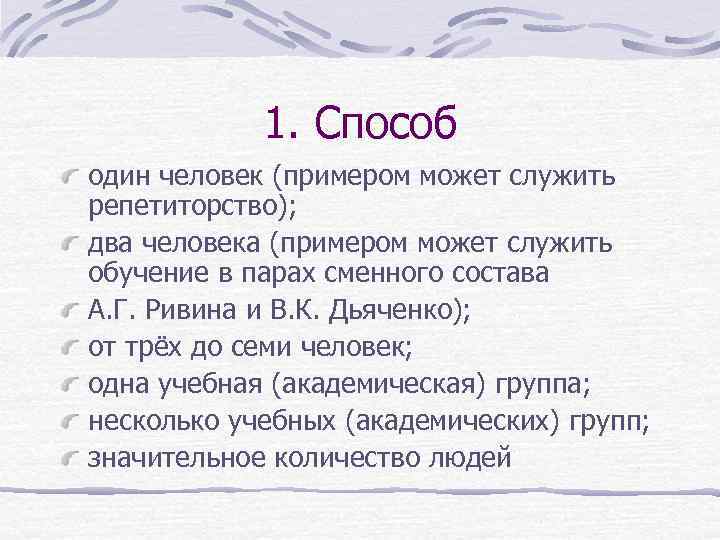 1. Способ

один человек (примером может служить репетиторство);

два человека (примером может служить обучение в парах сменного состава

А.Г. Ривина и В.К. Дьяченко);

от трёх до семи человек;

одна учебная (академическая) группа;

несколько учебных (академических) групп;

значительное количество людей